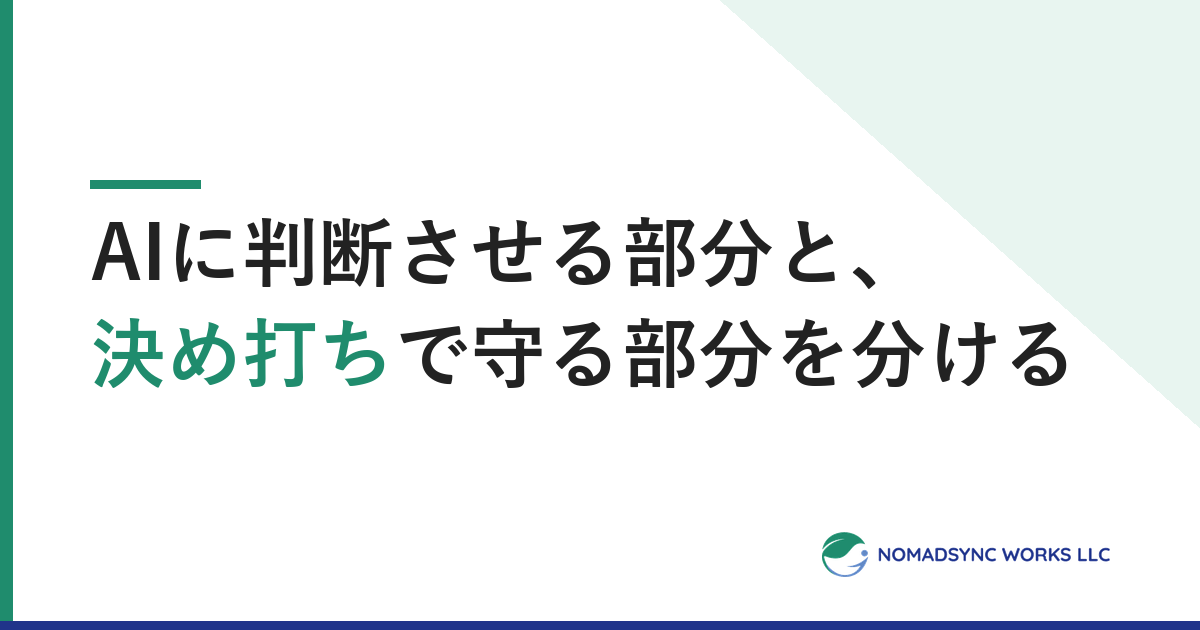 AIに判断させる部分と、
決め打ちで守る部分を分ける

NOMADSYNC WORKS LLC